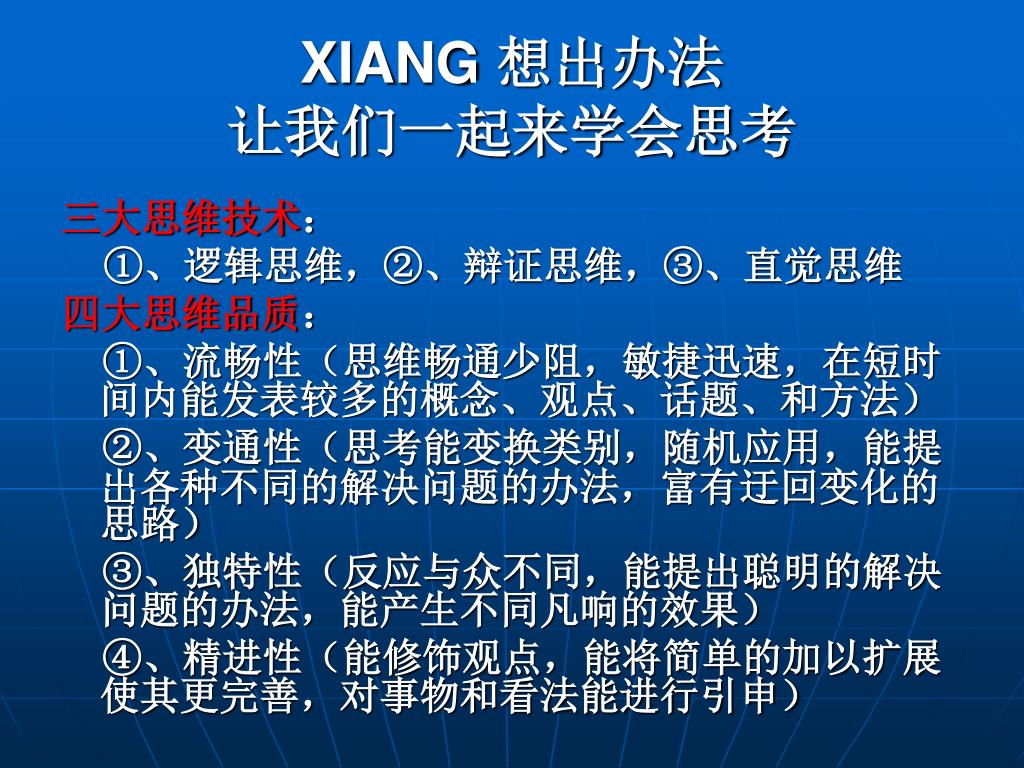 XIANG 想出办法
让我们一起来学会思考

三大思维技术：
①、逻辑思维，②、辩证思维，③、直觉思维
四大思维品质：
①、流畅性（思维畅通少阻，敏捷迅速，在短时间内能发表较多的概念、观点、话题、和方法）
②、变通性（思考能变换类别，随机应用，能提出各种不同的解决问题的办法，富有迂回变化的思路）
③、独特性（反应与众不同，能提出聪明的解决问题的办法，能产生不同凡响的效果）
④、精进性（能修饰观点，能将简单的加以扩展使其更完善，对事物和看法能进行引申）